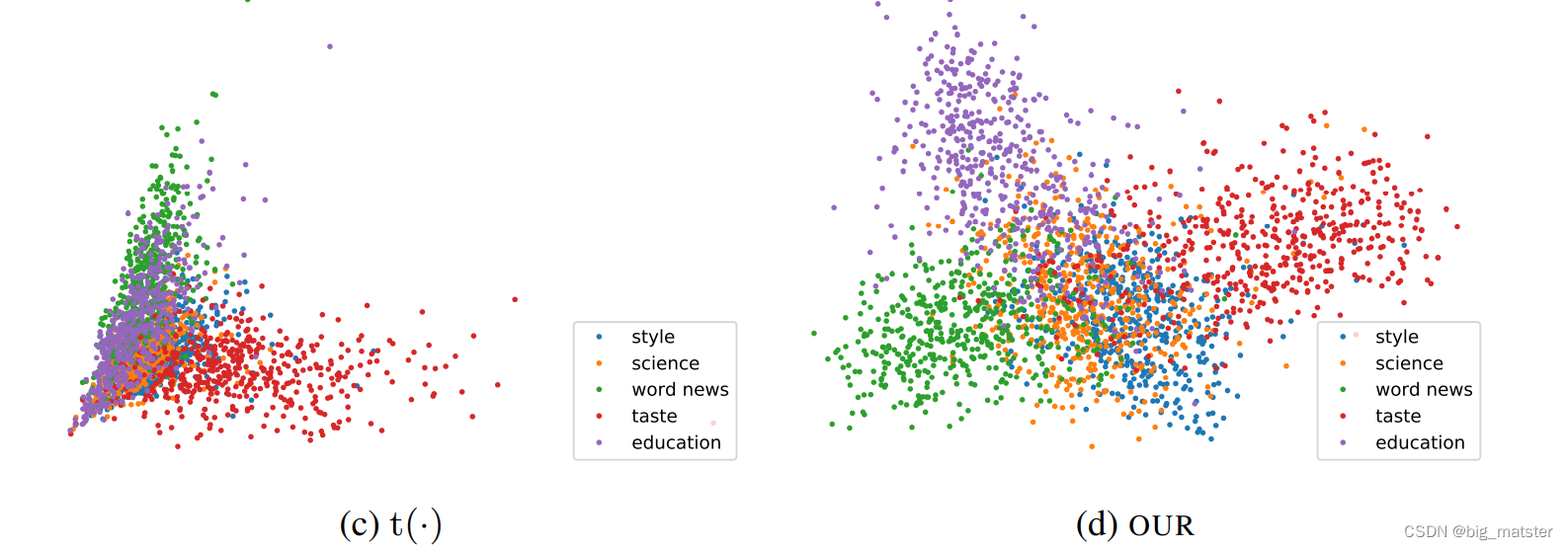 style
science
word news
taste
education

(c) $t(\cdot)$

style
science
word news
taste
education

(d) OUR

CSDN @big_matster